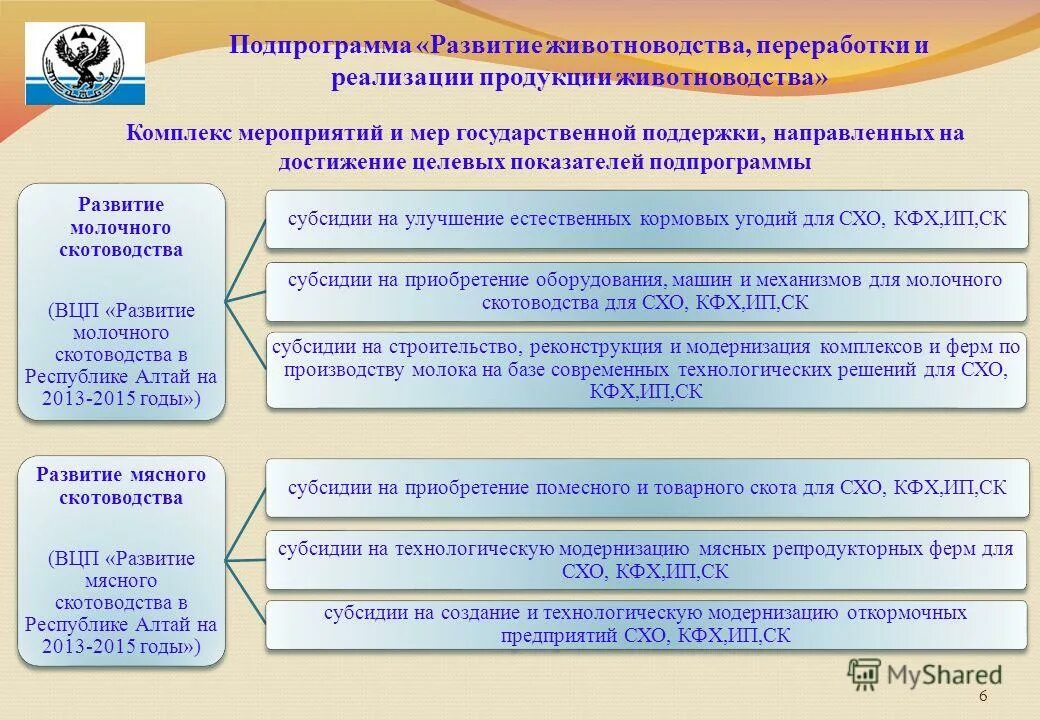 Подпрограмма «Развитие животноводства, переработки и реализации продукции животноводства»

Комплекс мероприятий и мер государственной поддержки, направленных на достижение целевых показателей подпрограммы

Развитие молочного скотоводства

(ВЦП «Развитие молочного скотоводства в Республике Алтай на 2013-2015 годы»)

субсидии на улучшение естественных кормовых угодий для СХО, КФХ,ИП,СК

субсидии на приобретение оборудования, машин и механизмов для молочного скотоводства для СХО, КФХ,ИП,СК

субсидии на строительство, реконструкция и модернизация комплексов и ферм по производству молока на базе современных технологических решений для СХО, КФХ,ИП,СК

Развитие мясного скотоводства

(ВЦП «Развитие мясного скотоводства в Республике Алтай на 2013-2015 годы»)

субсидии на приобретение помесного и товарного скота для СХО, КФХ,ИП,СК

субсидии на технологическую модернизацию мясных репродукторных ферм для СХО, КФХ,ИП,СК

субсидии на создание и технологическую модернизацию откормочных предприятий СХО, КФХ,ИП,СК

MyShared

6